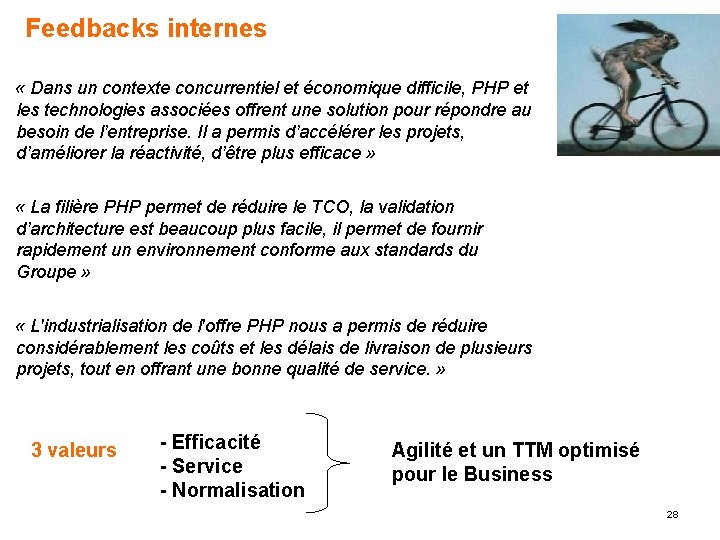 Feedbacks internes

« Dans un contexte concurrentiel et économique difficile, PHP et les technologies associées offrent une solution pour répondre au besoin de l'entreprise. Il a permis d'accélérer les projets, d'améliorer la réactivité, d'être plus efficace »

« La filière PHP permet de réduire le TCO, la validation d'architecture est beaucoup plus facile, il permet de fournir rapidement un environnement conforme aux standards du Groupe »

« L'industrialisation de l'offre PHP nous a permis de réduire considérablement les coûts et les délais de livraison de plusieurs projets, tout en offrant une bonne qualité de service. »

3 valeurs

- Efficacité
- Service
- Normalisation

Agilité et un TTM optimisé pour le Business

28